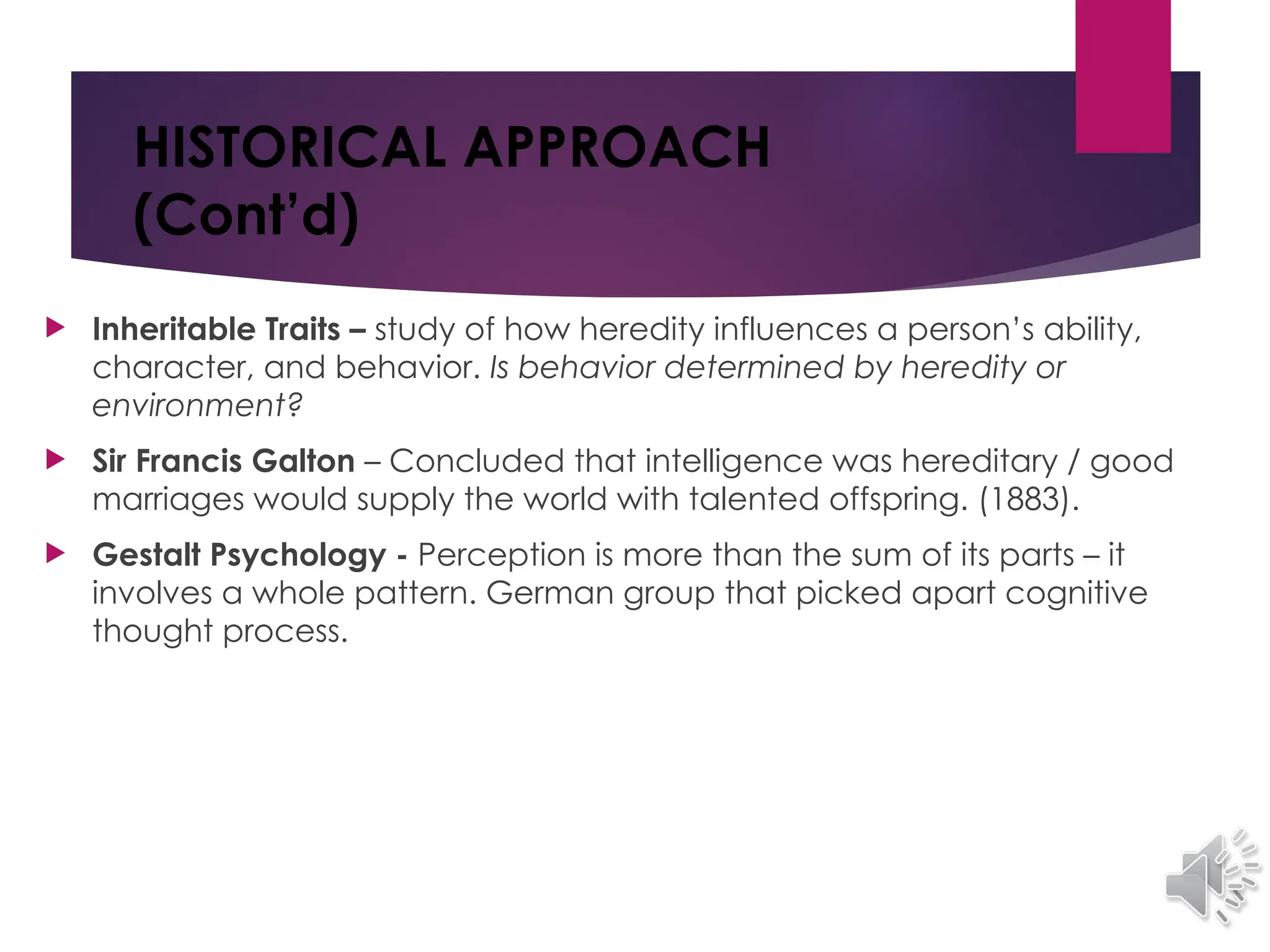 HISTORICAL APPROACH (Cont'd)

Inheritable Traits – study of how heredity influences a person's ability, character, and behavior. Is behavior determined by heredity or environment?

Sir Francis Galton – Concluded that intelligence was hereditary / good marriages would supply the world with talented offspring. (1883).

Gestalt Psychology - Perception is more than the sum of its parts – it involves a whole pattern. German group that picked apart cognitive thought process.